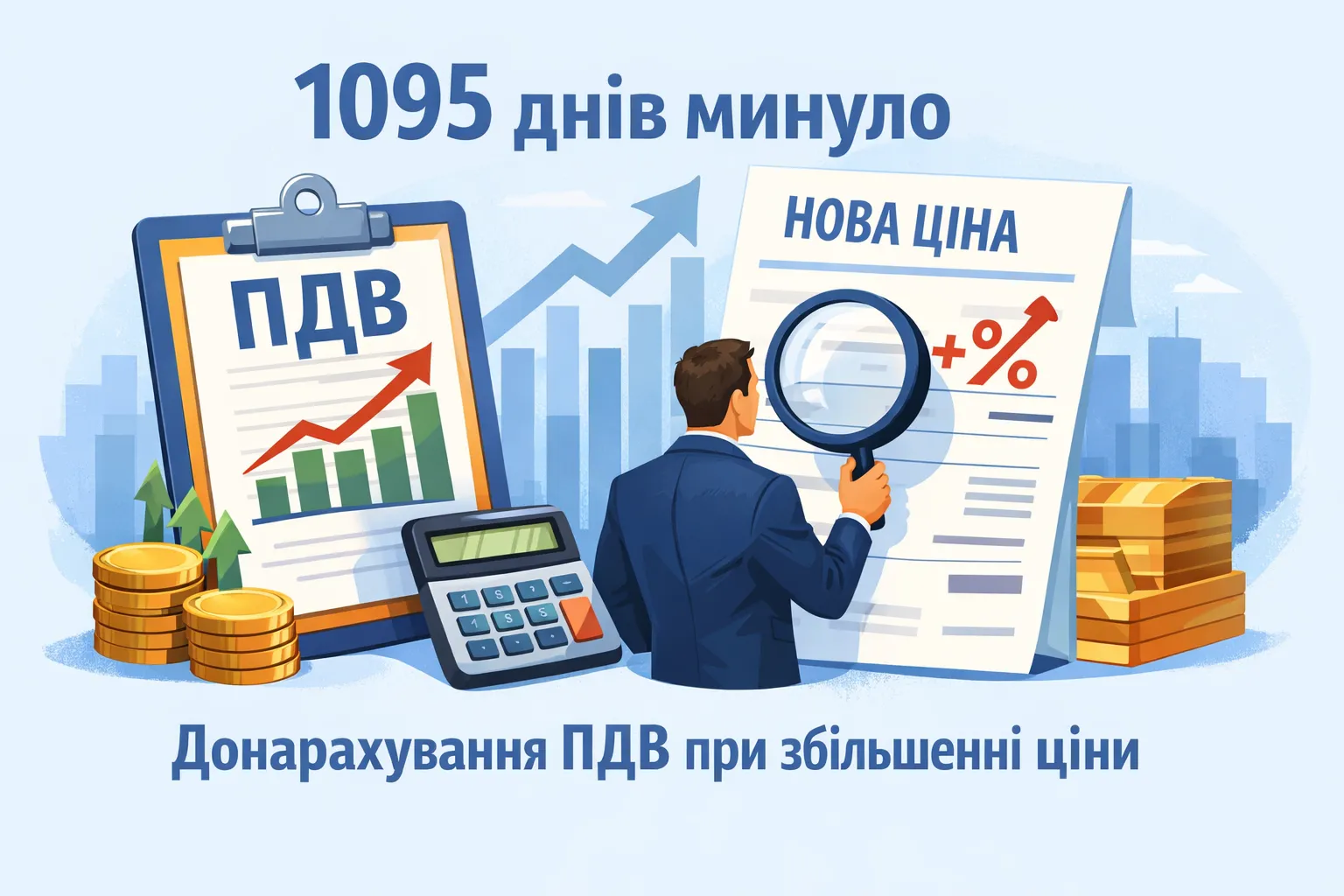 1095 днів минуло

ПДВ

НОВА ЦІНА

+%

Донарахування ПДВ при збільшенні ціни